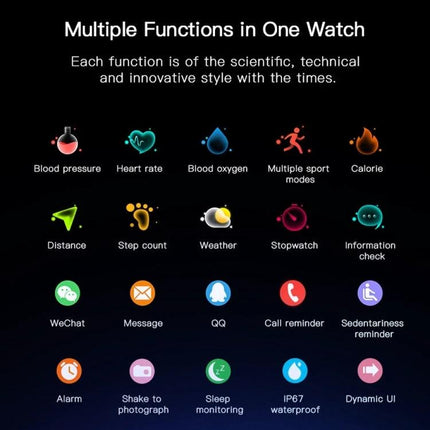 Multiple Functions in One Watch

Each function is of the scientific, technical and innovative style with the times.

Blood pressure

Heart rate

Blood oxygen

Multiple sport modes

Calorie

Distance

Step count

Weather

Stopwatch

Information check

WeChat

Message

QQ

Call reminder

Sedentariness reminder

Alarm

Shake to photograph

Sleep monitoring

IP67 waterproof

Dynamic UI